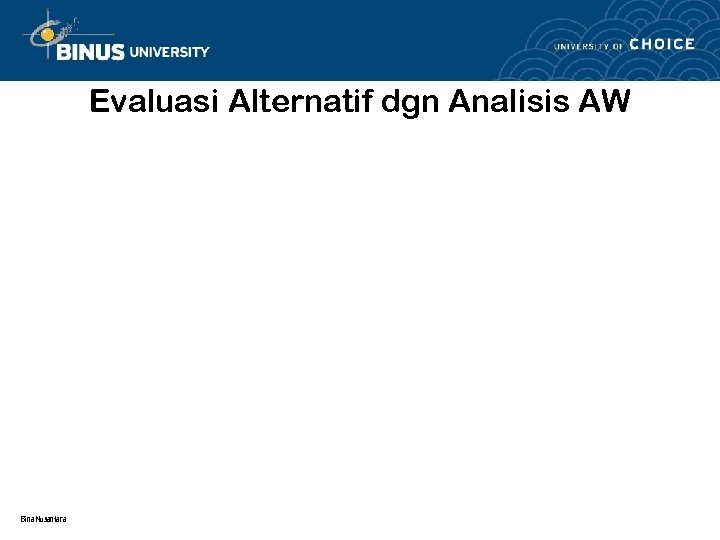 BINUS UNIVERSITY

UNIVERSITY OF CHOICE

Evaluasi Alternatif dgn Analisis AW

Bina Nusantara